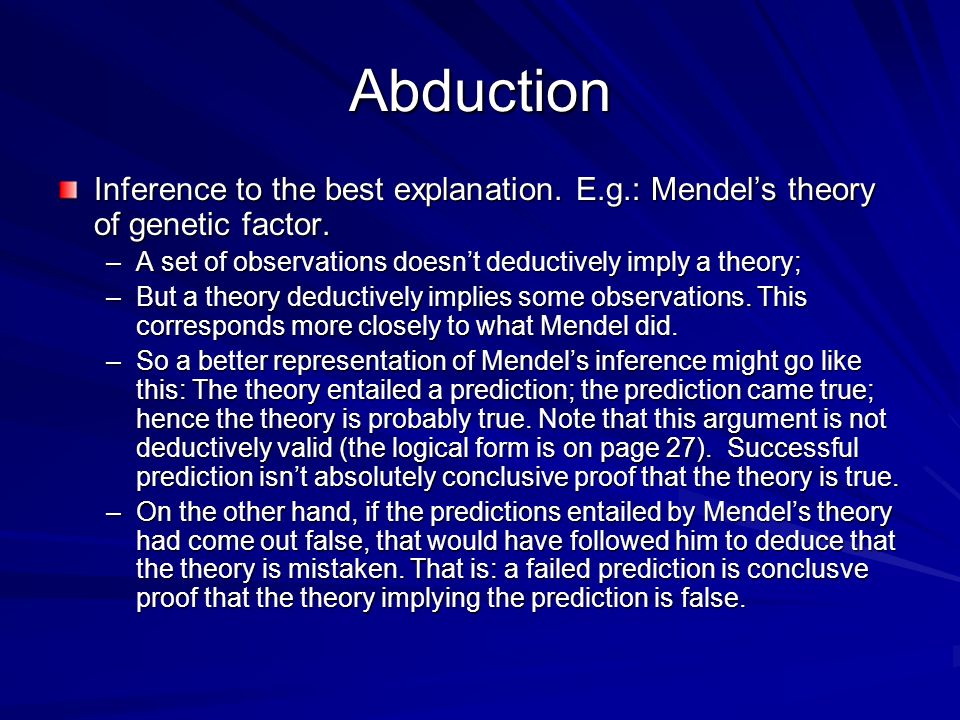 Abduction

Inference to the best explanation. E.g.: Mendel’s theory of genetic factor.

– A set of observations doesn’t deductively imply a theory;

– But a theory deductively implies some observations. This corresponds more closely to what Mendel did.

– So a better representation of Mendel’s inference might go like this: The theory entailed a prediction; the prediction came true; hence the theory is probably true. Note that this argument is not deductively valid (the logical form is on page 27). Successful prediction isn’t absolutely conclusive proof that the theory is true.

– On the other hand, if the predictions entailed by Mendel’s theory had come out false, that would have followed him to deduce that the theory is mistaken. That is: a failed prediction is conclusve proof that the theory implying the prediction is false.